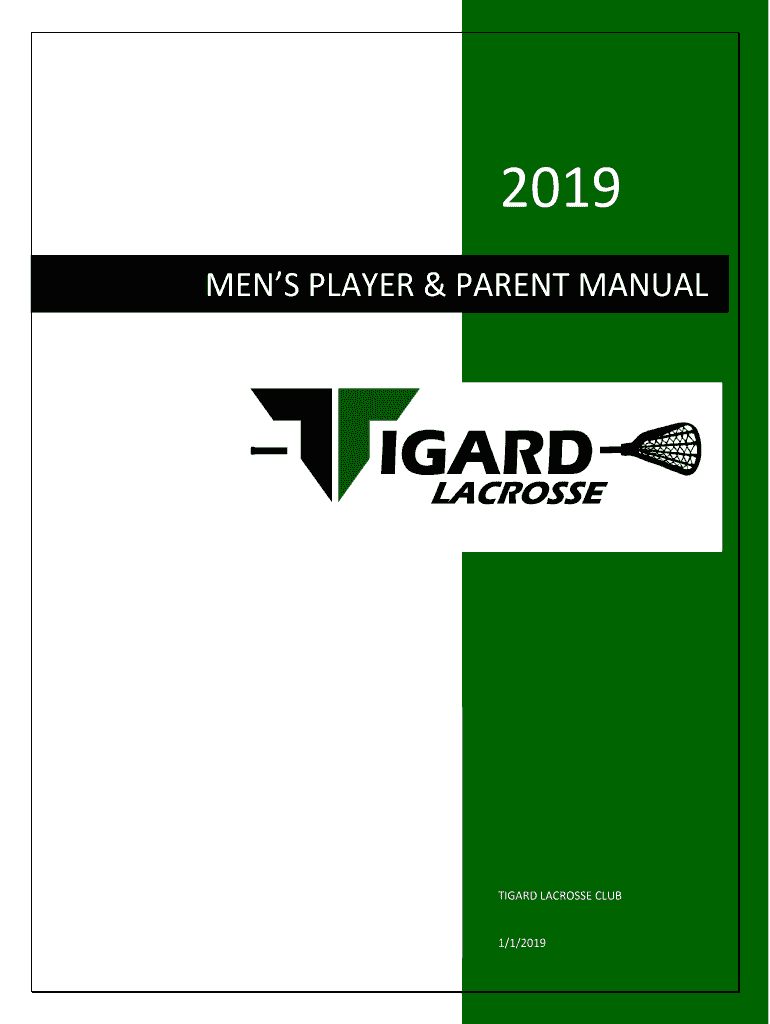 2019

MEN'S PLAYER & PARENT MANUAL

TIGARD LACROSSE

TIGARD LACROSSE CLUB

1/1/2019